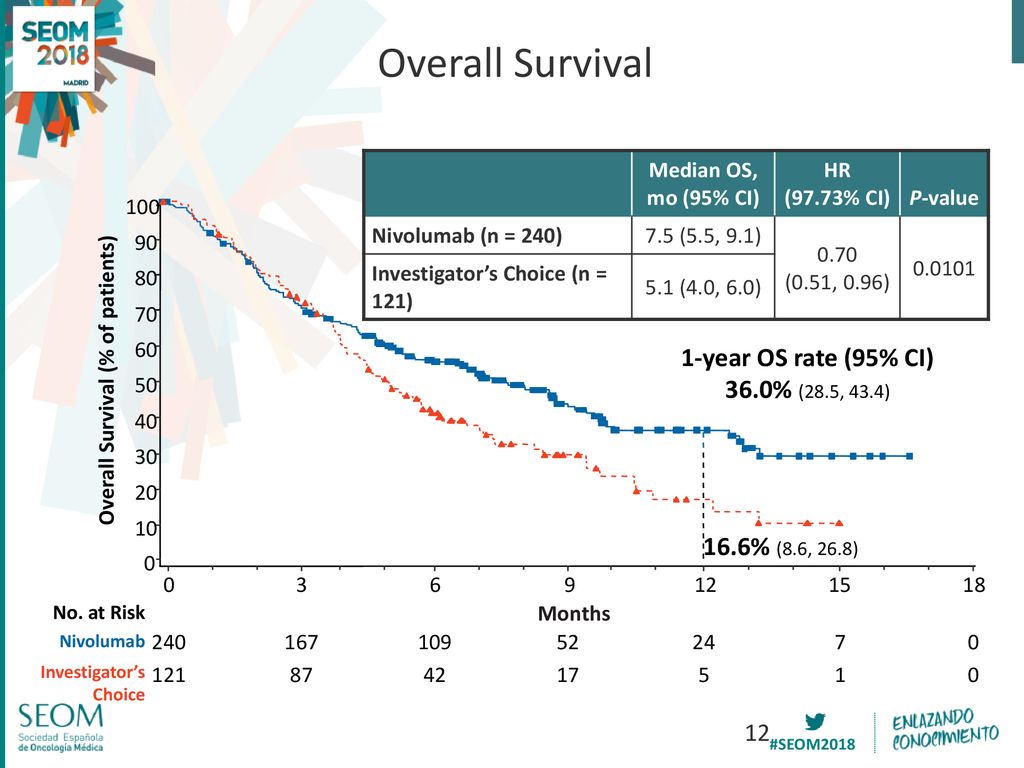 SEOM 2018 MADRID

Overall Survival

| | Median OS, mo (95% CI) | HR (97.73% CI) | P-value |
|---|---|---|---|
| Nivolumab (n = 240) | 7.5 (5.5, 9.1) | 0.70 (0.51, 0.96) | 0.0101 |
| Investigator's Choice (n = 121) | 5.1 (4.0, 6.0) | | |

1-year OS rate (95% CI)
36.0% (28.5, 43.4)

16.6% (8.6, 26.8)

Overall Survival (% of patients)

100
90
80
70
60
50
40
30
20
10
0

0 3 6 9 12 15 18

Months

No. at Risk

| | | | | | | | |
|---|---|---|---|---|---|---|---|
| Nivolumab | 240 | 167 | 109 | 52 | 24 | 7 | 0 |
| Investigator's Choice | 121 | 87 | 42 | 17 | 5 | 1 | 0 |

SEOM Sociedad Española de Oncología Médica

12

#SEOM2018

ENLAZANDO CONOCIMIENTO